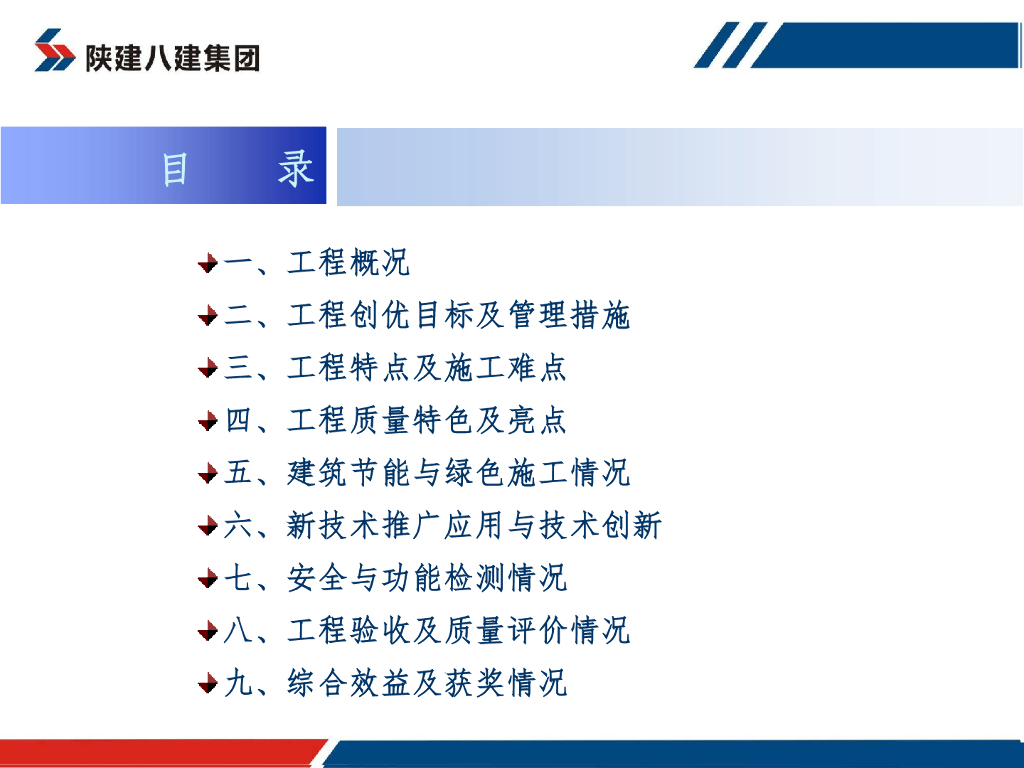 陕建八建集团

目 录

一、工程概况
二、工程创优目标及管理措施
三、工程特点及施工难点
四、工程质量特色及亮点
五、建筑节能与绿色施工情况
六、新技术推广应用与技术创新
七、安全与功能检测情况
八、工程验收及质量评价情况
九、综合效益及获奖情况